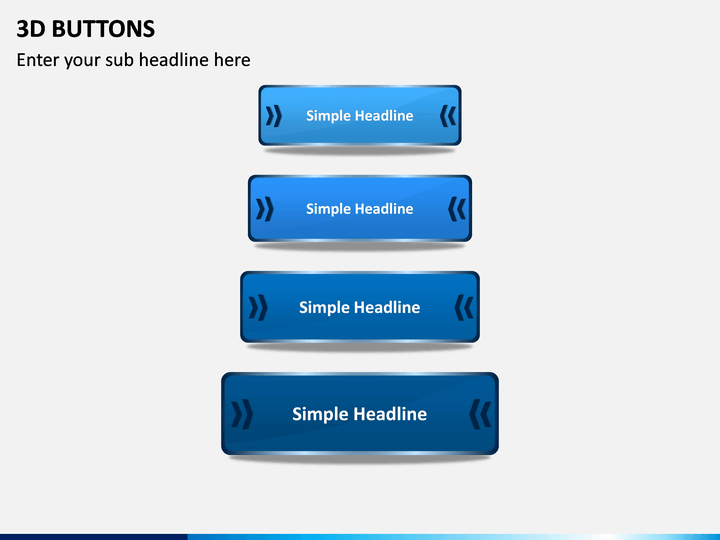 3D BUTTONS

Enter your sub headline here

Simple Headline

Simple Headline

Simple Headline

Simple Headline